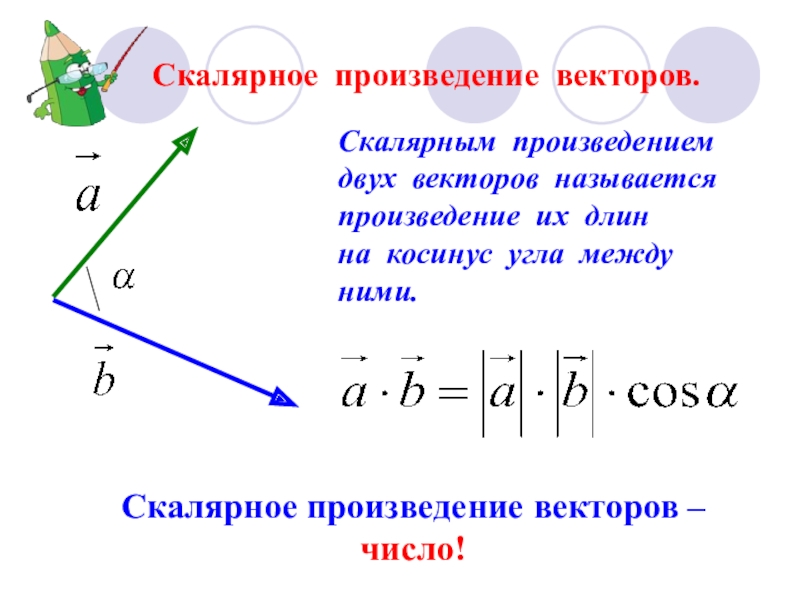 Скалярное произведение векторов.

$\vec{a}$

$\alpha$

$\vec{b}$

Скалярным произведением двух векторов называется произведение их длин на косинус угла между ними.

$\vec{a} \cdot \vec{b} = |\vec{a}| \cdot |\vec{b}| \cdot \cos\alpha$

Скалярное произведение векторов – число!